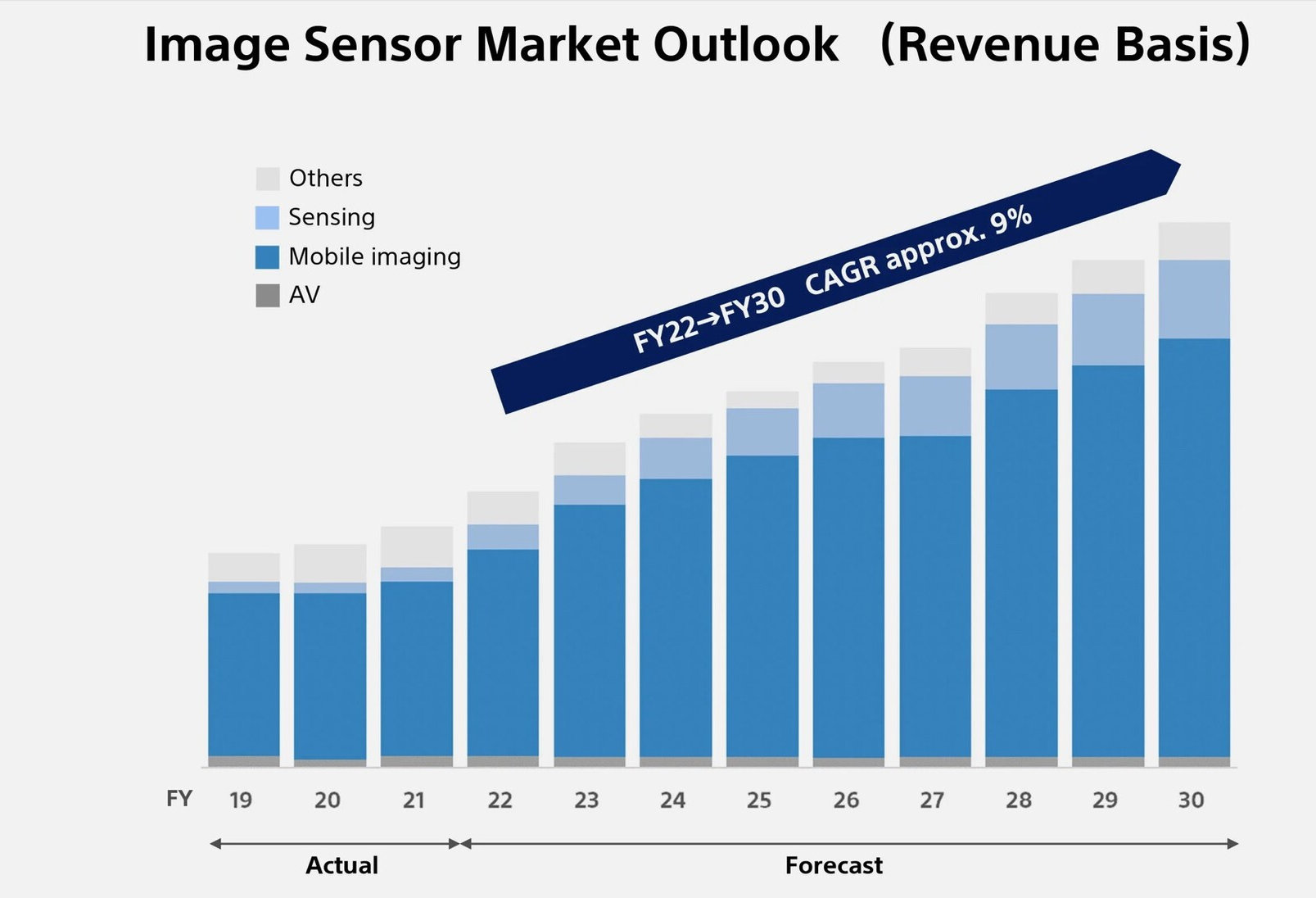 Image Sensor Market Outlook (Revenue Basis)

Others
Sensing
Mobile imaging
AV

FY22→FY30 CAGR approx. 9%

FY 19 20 21 22 23 24 25 26 27 28 29 30

Actual
Forecast